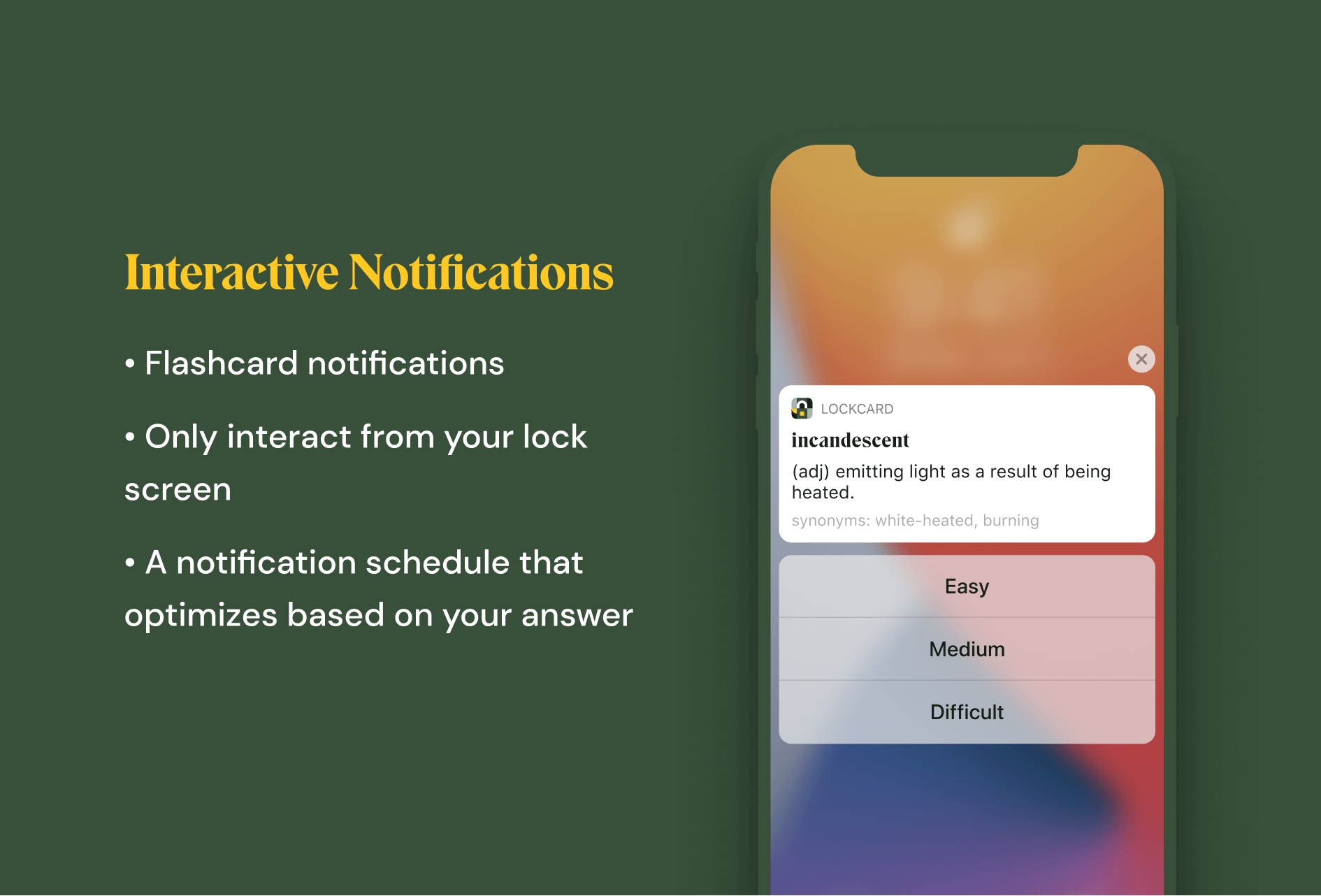 Interactive Notifications

• Flashcard notifications

• Only interact from your lock screen

• A notification schedule that optimizes based on your answer

LOCKCARD

incandescent

(adj) emitting light as a result of being heated.

synonyms: white-heated, burning

Easy

Medium

Difficult